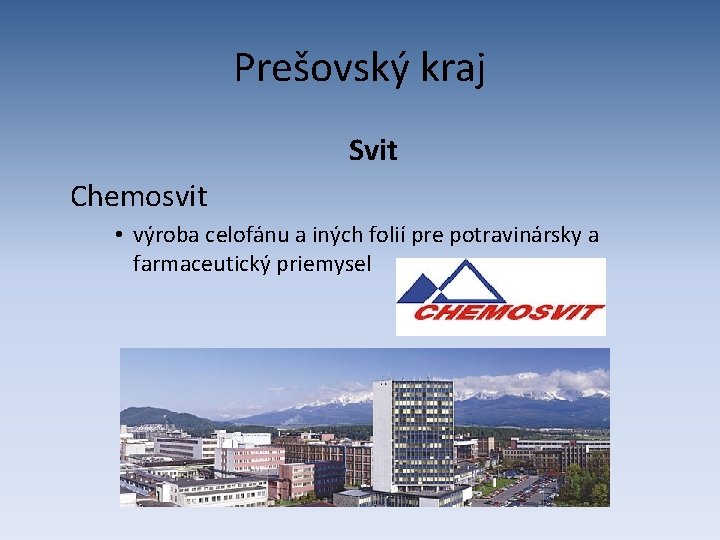 Prešovský kraj

Svit

Chemosvit

• výroba celofánu a iných folií pre potravinársky a farmaceutický priemysel

CHEMOSVIT